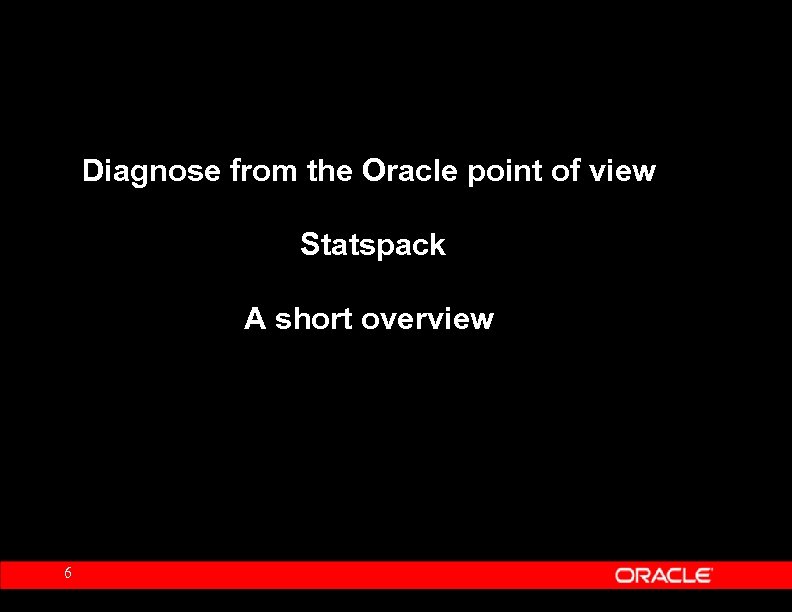 Diagnose from the Oracle point of view

Statspack

A short overview

6

ORACLE